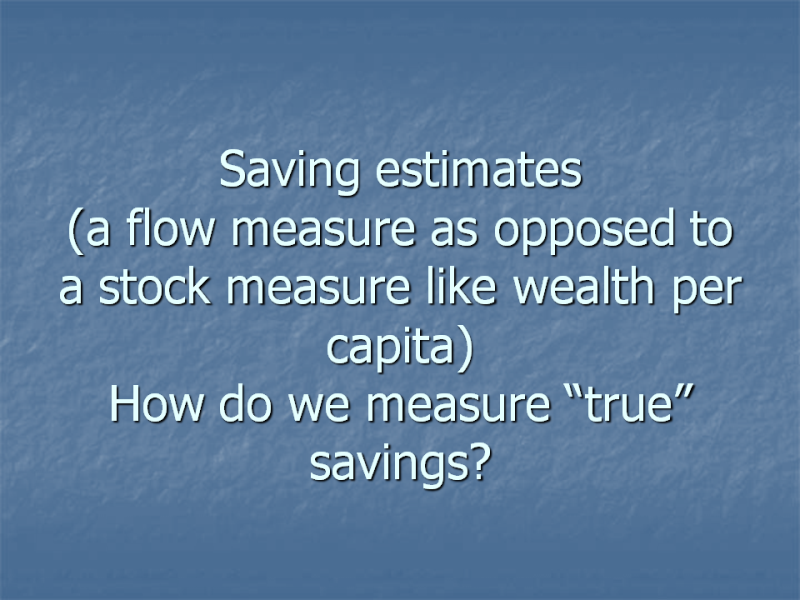 Saving estimates
(a flow measure as opposed to a stock measure like wealth per capita)
How do we measure “true” savings?